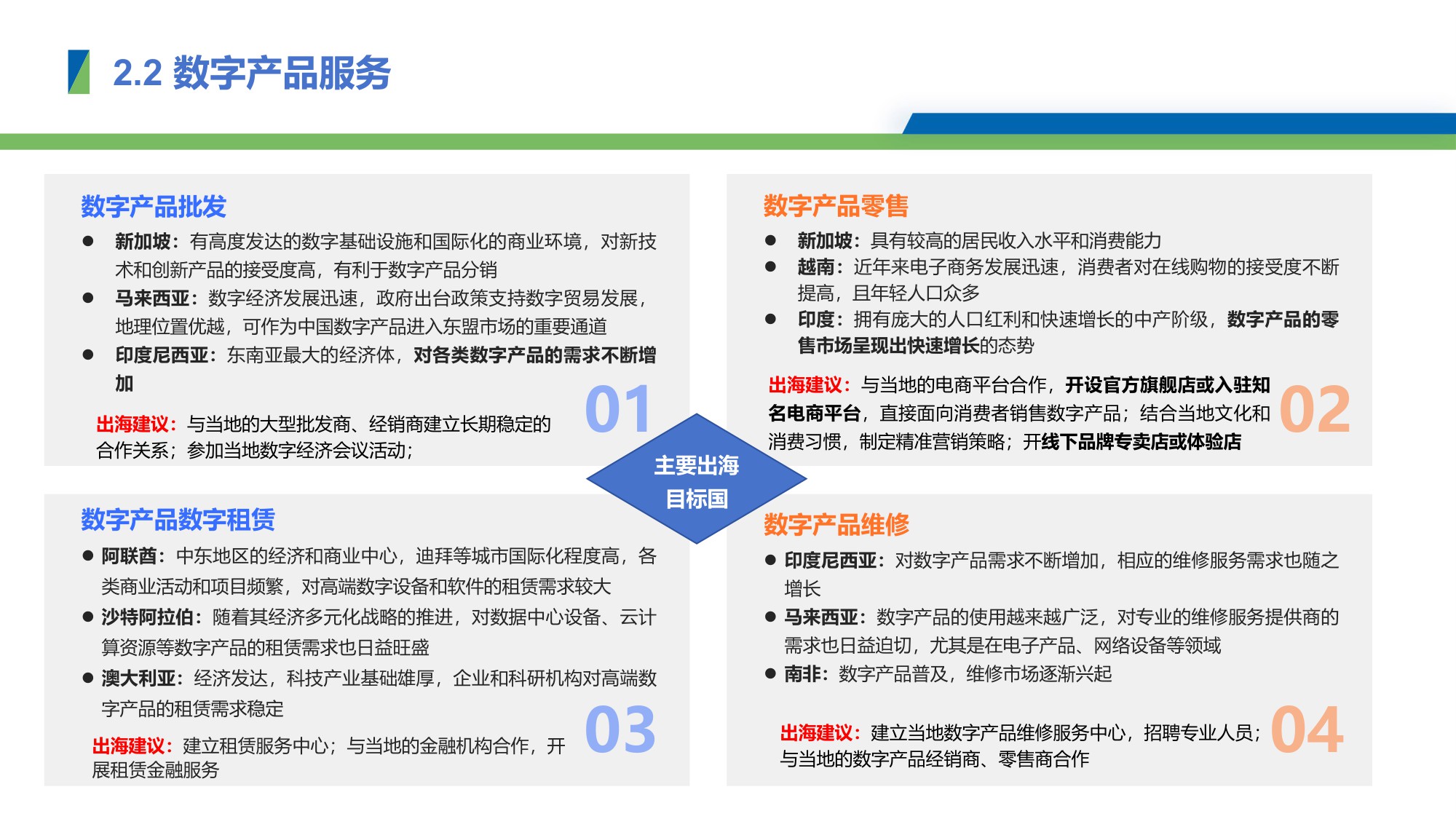 2.2 数字产品服务

数字产品批发

● 新加坡：有高度发达的数字基础设施和国际化的商业环境，对新技术和创新产品的接受度高，有利于数字产品分销
● 马来西亚：数字经济发展迅速，政府出台政策支持数字贸易发展，地理位置优越，可作为中国数字产品进入东盟市场的重要通道
● 印度尼西亚：东南亚最大的经济体，对各类数字产品的需求不断增加

出海建议：与当地的大型批发商、经销商建立长期稳定的合作关系；参加当地数字经济会议活动；

01

数字产品零售

● 新加坡：具有较高的居民收入水平和消费能力
● 越南：近年来电子商务发展迅速，消费者对在线购物的接受度不断提高，且年轻人口众多
● 印度：拥有庞大的人口红利和快速增长的中产阶级，数字产品的零售市场呈现出快速增长的态势

出海建议：与当地的电商平台合作，开设官方旗舰店或入驻知名电商平台，直接面向消费者销售数字产品；结合当地文化和消费习惯，制定精准营销策略；开线下品牌专卖店或体验店

02

主要出海目标国

数字产品数字租赁

● 阿联酋：中东地区的经济和商业中心，迪拜等城市国际化程度高，各类商业活动和项目频繁，对高端数字设备和软件的租赁需求较大
● 沙特阿拉伯：随着其经济多元化战略的推进，对数据中心设备、云计算资源等数字产品的租赁需求也日益旺盛
● 澳大利亚：经济发达，科技产业基础雄厚，企业和科研机构对高端数字产品的租赁需求稳定

出海建议：建立租赁服务中心；与当地的金融机构合作，开展租赁金融服务

03

数字产品维修

● 印度尼西亚：对数字产品需求不断增加，相应的维修服务需求也随之增长
● 马来西亚：数字产品的使用越来越广泛，对专业的维修服务提供商的需求也日益迫切，尤其是在电子产品、网络设备等领域
● 南非：数字产品普及，维修市场逐渐兴起

出海建议：建立当地数字产品维修服务中心，招聘专业人员；与当地的数字产品经销商、零售商合作

04